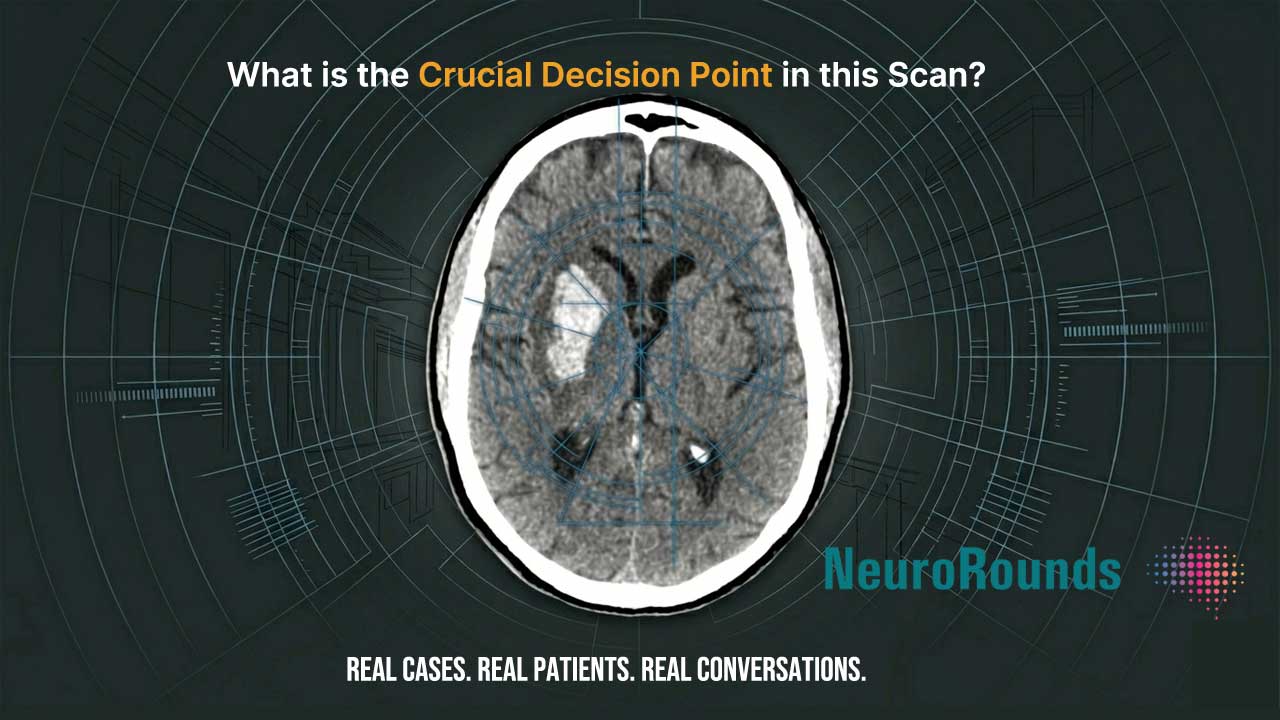 What is the Crucial Decision Point in this Scan?

NeuroRounds

REAL CASES. REAL PATIENTS. REAL CONVERSATIONS.